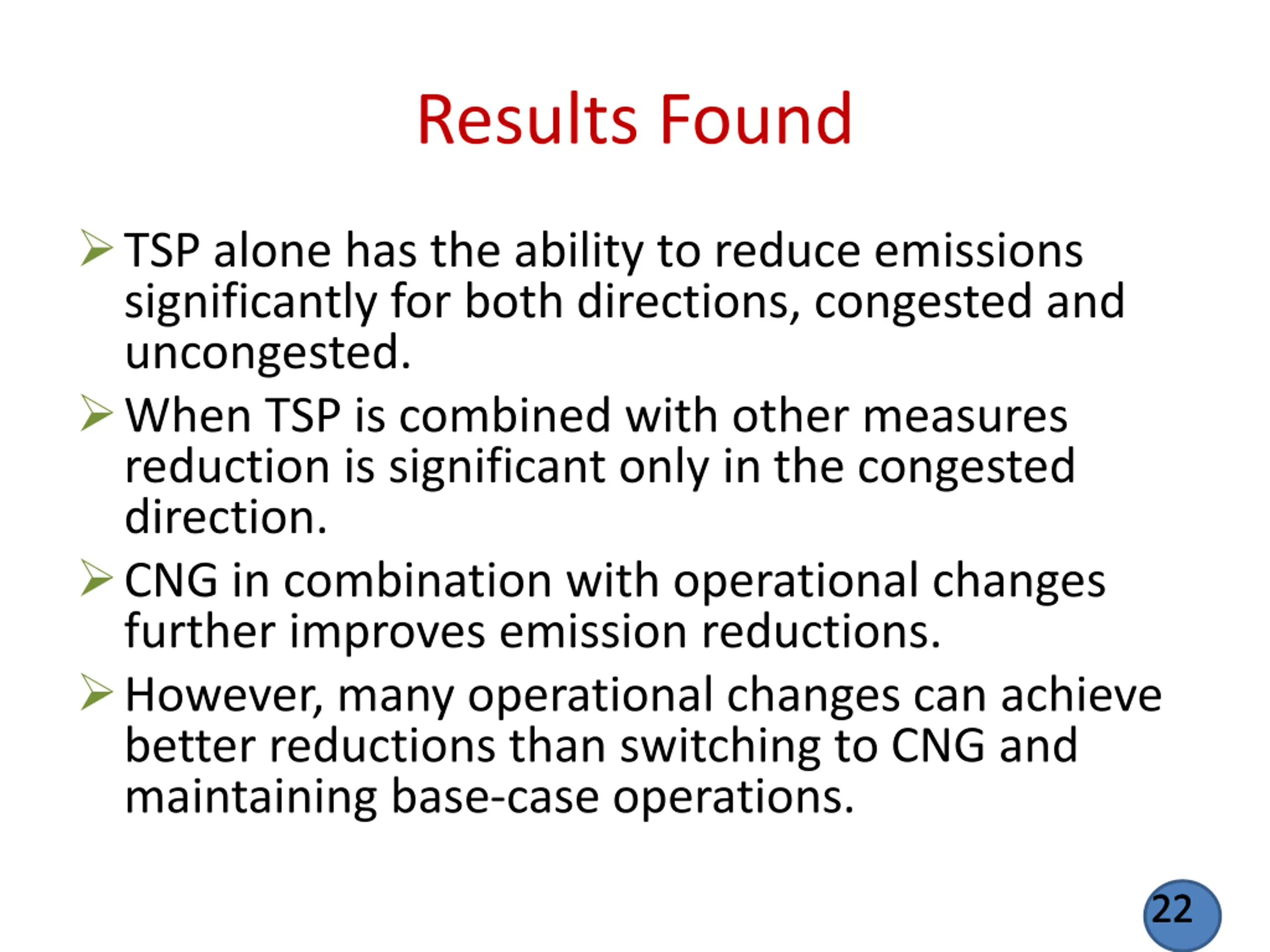 Results Found

➢ TSP alone has the ability to reduce emissions significantly for both directions, congested and uncongested.

➢ When TSP is combined with other measures reduction is significant only in the congested direction.

➢ CNG in combination with operational changes further improves emission reductions.

➢ However, many operational changes can achieve better reductions than switching to CNG and maintaining base-case operations.

22